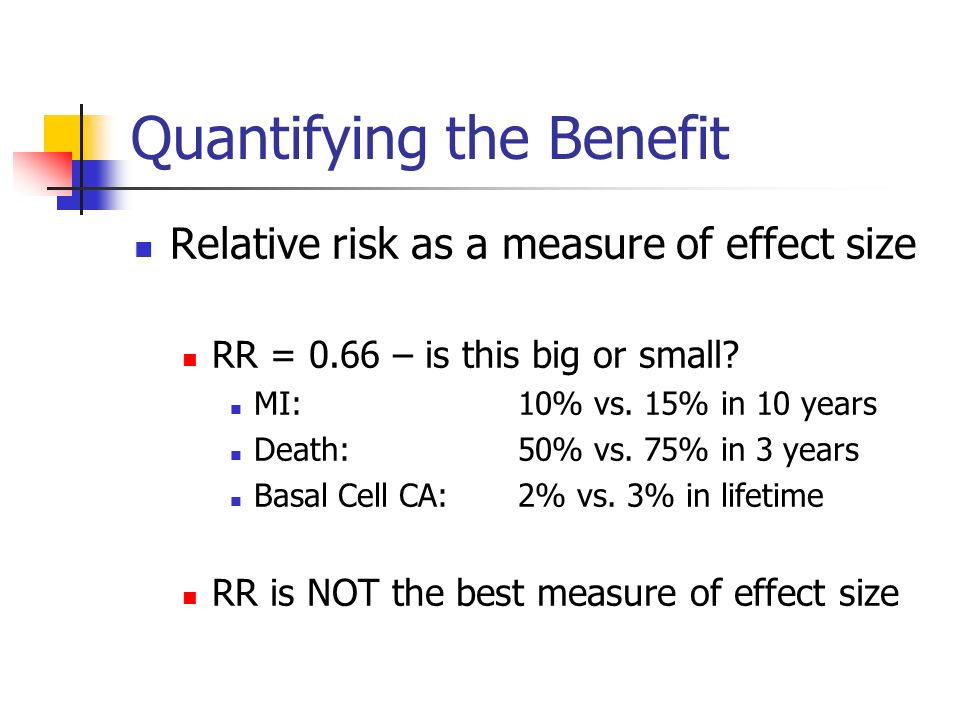 Quantifying the Benefit

Relative risk as a measure of effect size

RR = 0.66 – is this big or small?

MI: 10% vs. 15% in 10 years

Death: 50% vs. 75% in 3 years

Basal Cell CA: 2% vs. 3% in lifetime

RR is NOT the best measure of effect size